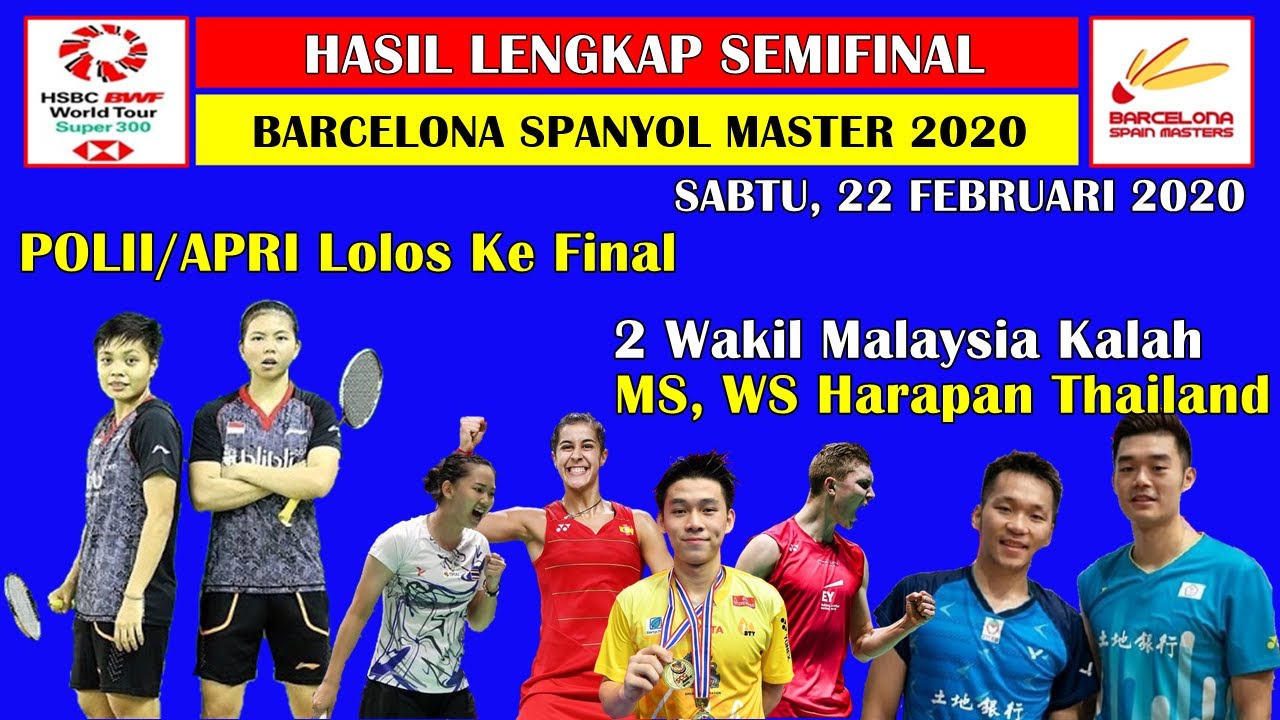 HSBC BWF World Tour Super 300

HASIL LENGKAP SEMIFINAL

BARCELONA SPANYOL MASTER 2020

BARCELONA SPAIN MASTERS

SABTU, 22 FEBRUARI 2020

POLII/APRI Lolos Ke Final

2 Wakil Malaysia Kalah

MS, WS Harapan Thailand

blibli

EY

土地銀行

土地銀行